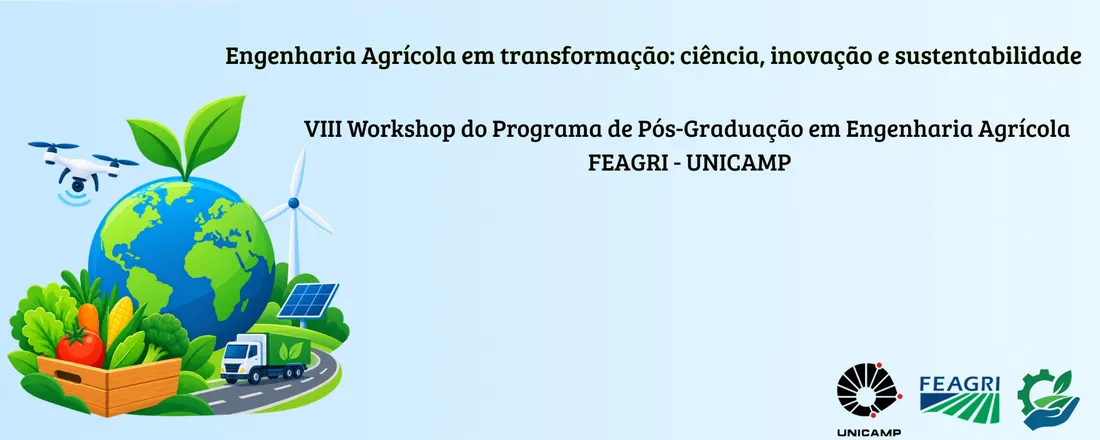 Engenharia Agrícola em transformação: ciência, inovação e sustentabilidade

VIII Workshop do Programa de Pós-Graduação em Engenharia Agrícola
FEAGRI - UNICAMP

UNICAMP

FEAGRI